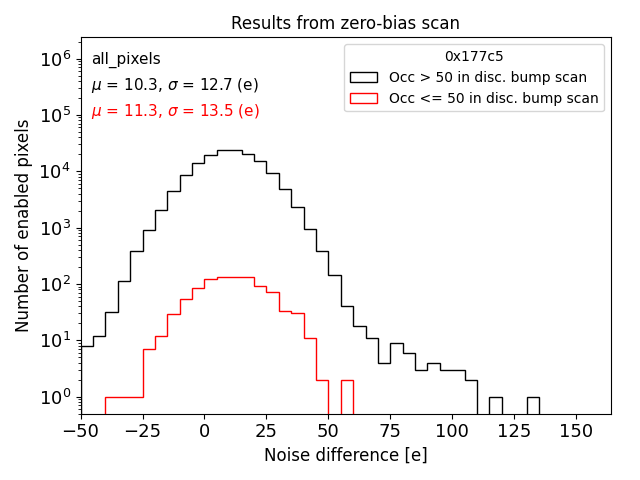 Results from zero-bias scan

all_pixels
$\mu$ = 10.3, $\sigma$ = 12.7 (e)
$\mu$ = 11.3, $\sigma$ = 13.5 (e)

0x177c5
Occ > 50 in disc. bump scan
Occ <= 50 in disc. bump scan

Number of enabled pixels

$10^6$
$10^5$
$10^4$
$10^3$
$10^2$
$10^1$
$10^0$

−50 −25 0 25 50 75 100 125 150

Noise difference [e]